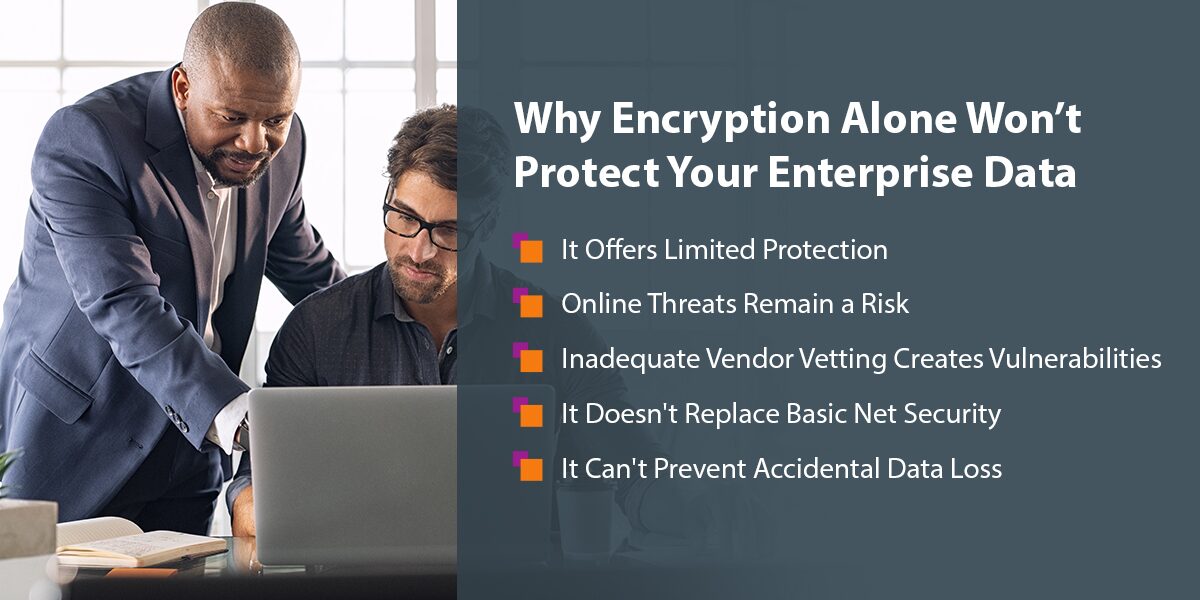 Why Encryption Alone Won’t Protect Your Enterprise Data

It Offers Limited Protection

Online Threats Remain a Risk

Inadequate Vendor Vetting Creates Vulnerabilities

It Doesn't Replace Basic Net Security

It Can't Prevent Accidental Data Loss